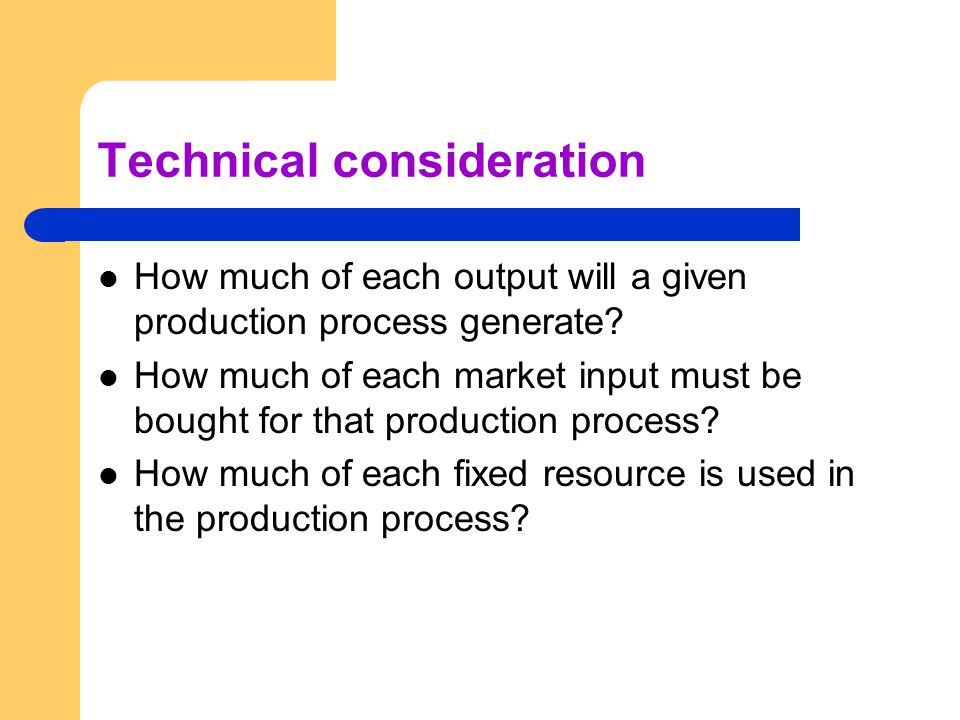 Technical consideration

- How much of each output will a given production process generate?
- How much of each market input must be bought for that production process?
- How much of each fixed resource is used in the production process?